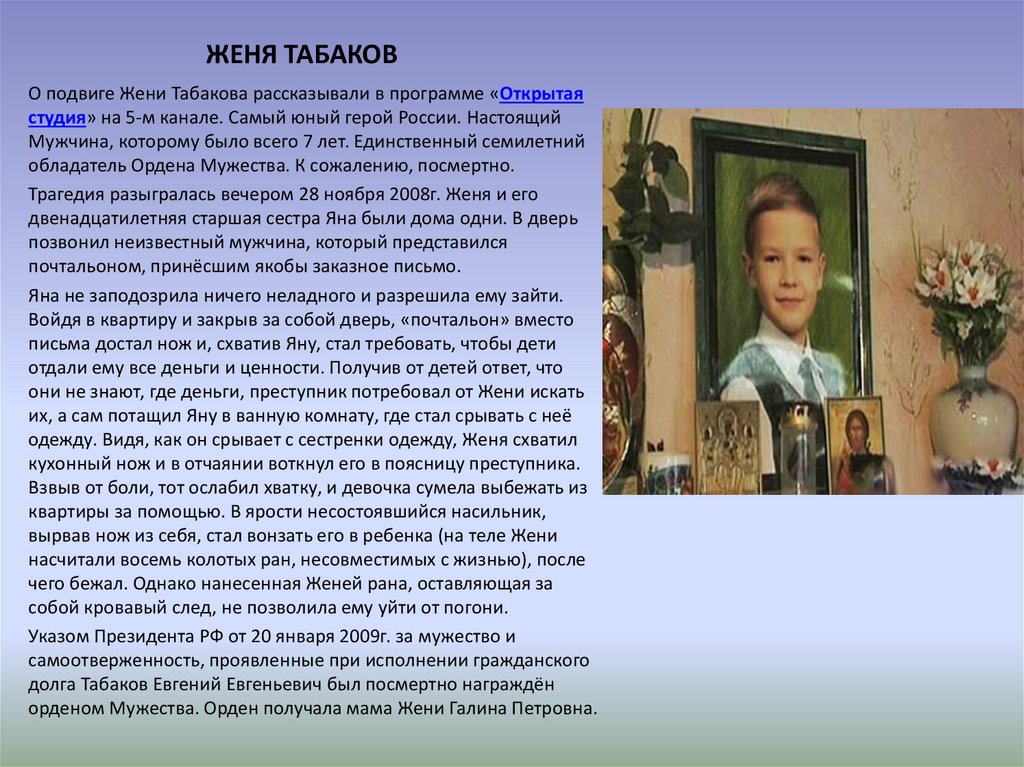 ЖЕНЯ ТАБАКОВ

О подвиге Жени Табакова рассказывали в программе «Открытая студия» на 5-м канале. Самый юный герой России. Настоящий Мужчина, которому было всего 7 лет. Единственный семилетний обладатель Ордена Мужества. К сожалению, посмертно.

Трагедия разыгралась вечером 28 ноября 2008г. Женя и его двенадцатилетняя старшая сестра Яна были дома одни. В дверь позвонил неизвестный мужчина, который представился почтальоном, принёсшим якобы заказное письмо.

Яна не заподозрила ничего неладного и разрешила ему зайти. Войдя в квартиру и закрыв за собой дверь, «почтальон» вместо письма достал нож и, схватив Яну, стал требовать, чтобы дети отдали ему все деньги и ценности. Получив от детей ответ, что они не знают, где деньги, преступник потребовал от Жени искать их, а сам потащил Яну в ванную комнату, где стал срывать с неё одежду. Видя, как он срывает с сестренки одежду, Женя схватил кухонный нож и в отчаянии воткнул его в поясницу преступника. Взвыв от боли, тот ослабил хватку, и девочка сумела выбежать из квартиры за помощью. В ярости несостоявшийся насильник, вырвав нож из себя, стал вонзать его в ребенка (на теле Жени насчитали восемь колотых ран, несовместимых с жизнью), после чего бежал. Однако нанесенная Женей рана, оставляющая за собой кровавый след, не позволила ему уйти от погони.

Указом Президента РФ от 20 января 2009г. за мужество и самоотверженность, проявленные при исполнении гражданского долга Табаков Евгений Евгеньевич был посмертно награждён орденом Мужества. Орден получала мама Жени Галина Петровна.